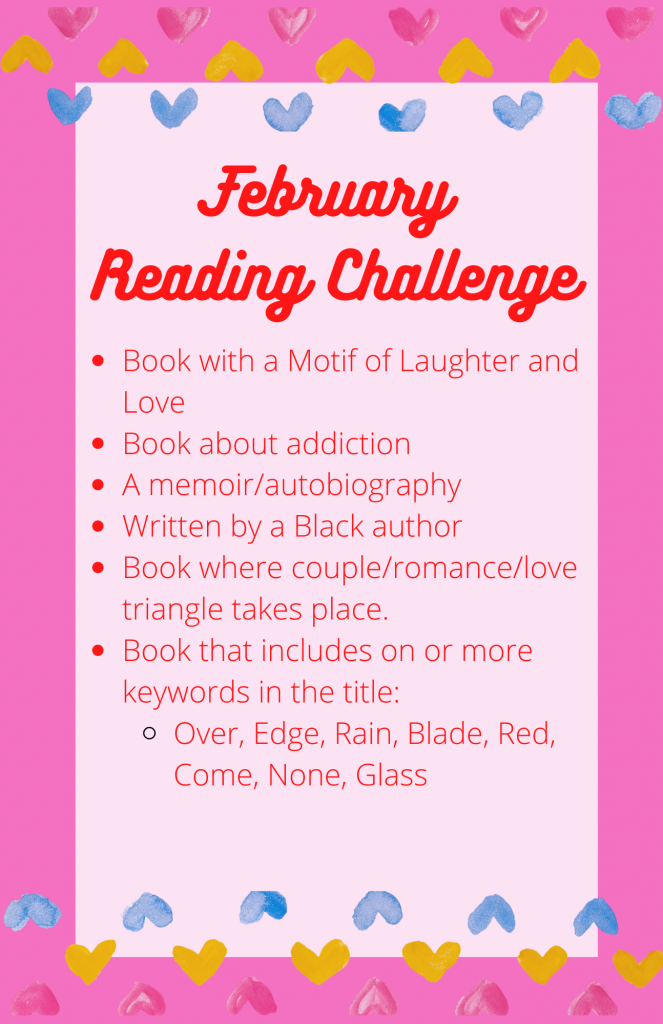 February Reading Challenge

- Book with a Motif of Laughter and Love
- Book about addiction
- A memoir/autobiography
- Written by a Black author
- Book where couple/romance/love triangle takes place.
- Book that includes on or more keywords in the title:
  - Over, Edge, Rain, Blade, Red, Come, None, Glass